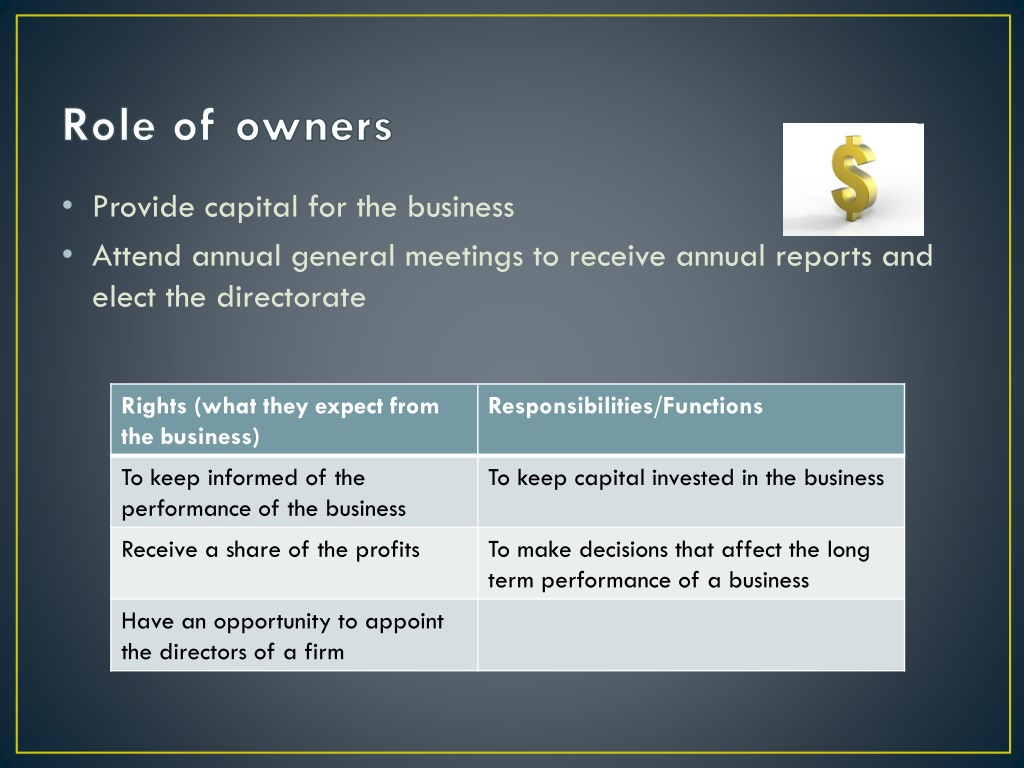 Role of owners

• Provide capital for the business
• Attend annual general meetings to receive annual reports and elect the directorate

| Rights (what they expect from the business) | Responsibilities/Functions |
|---|---|
| To keep informed of the performance of the business | To keep capital invested in the business |
| Receive a share of the profits | To make decisions that affect the long term performance of a business |
| Have an opportunity to appoint the directors of a firm | |